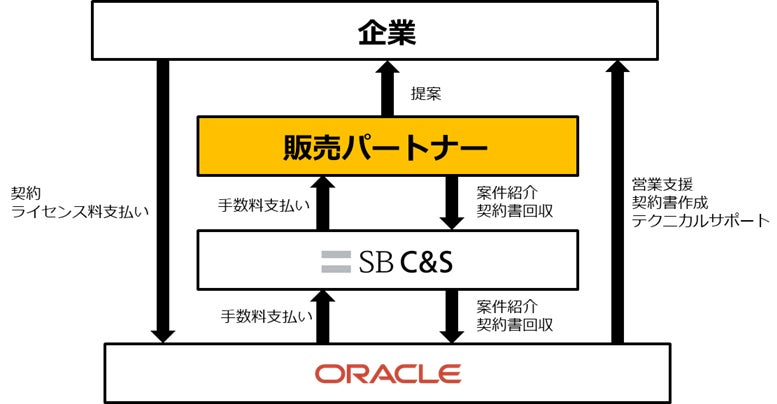 企業

提案

販売パートナー

契約
ライセンス料支払い

手数料支払い

案件紹介
契約書回収

営業支援
契約書作成
テクニカルサポート

SB C&S

手数料支払い

案件紹介
契約書回収

ORACLE